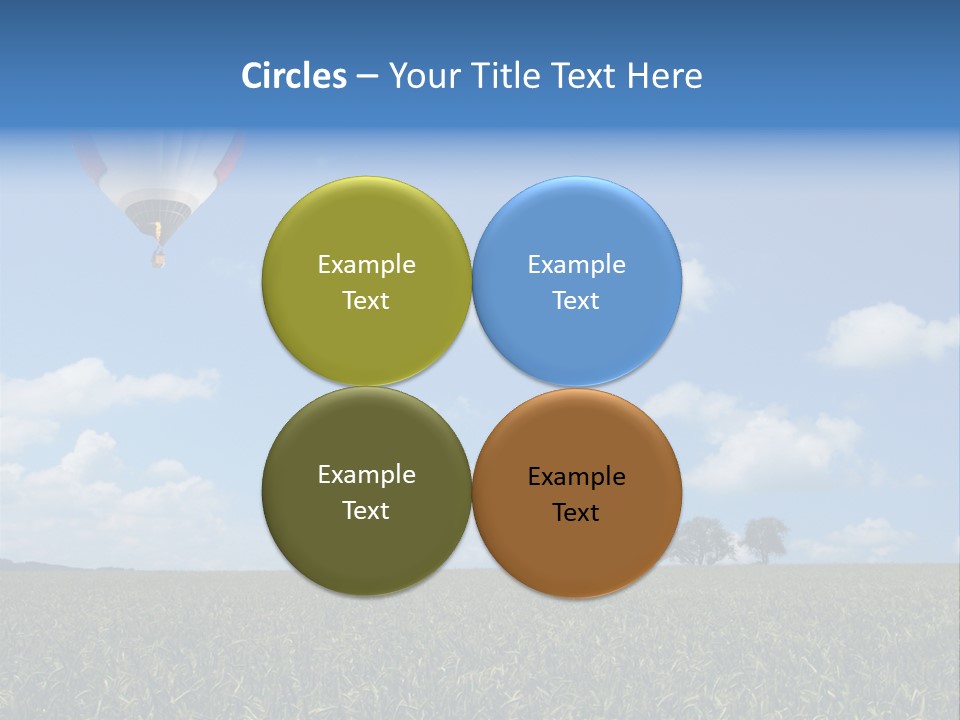 Circles – Your Title Text Here

Example Text

Example Text

Example Text

Example Text